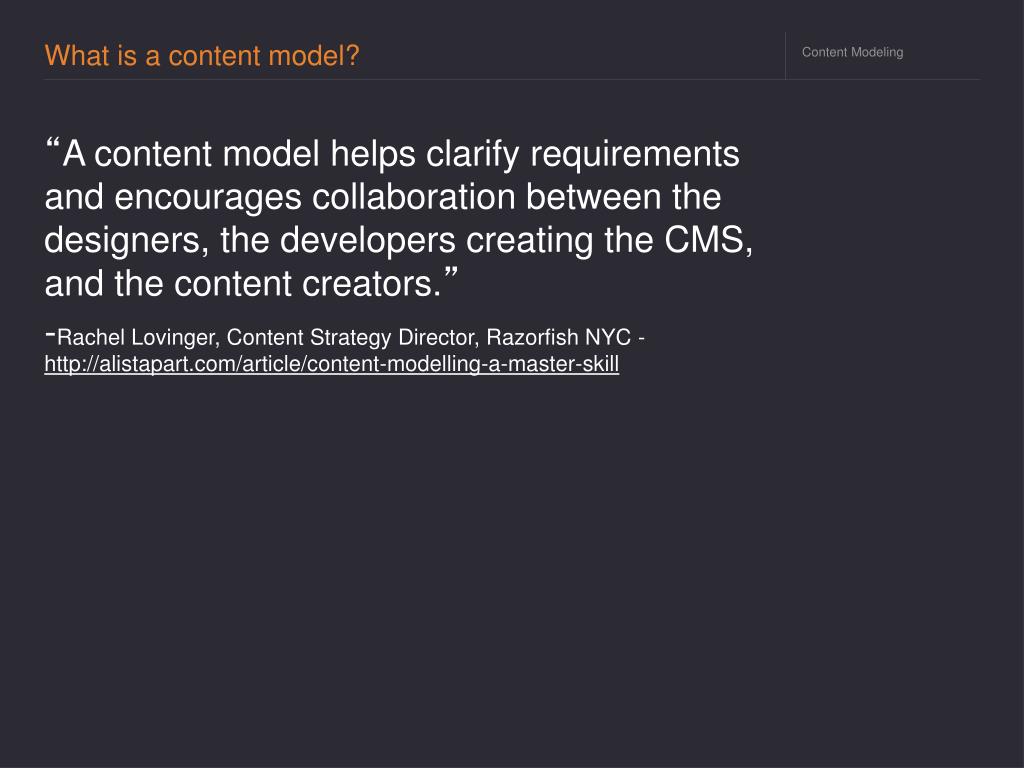 What is a content model?

Content Modeling

“A content model helps clarify requirements and encourages collaboration between the designers, the developers creating the CMS, and the content creators.”

-Rachel Lovinger, Content Strategy Director, Razorfish NYC - http://alistapart.com/article/content-modelling-a-master-skill